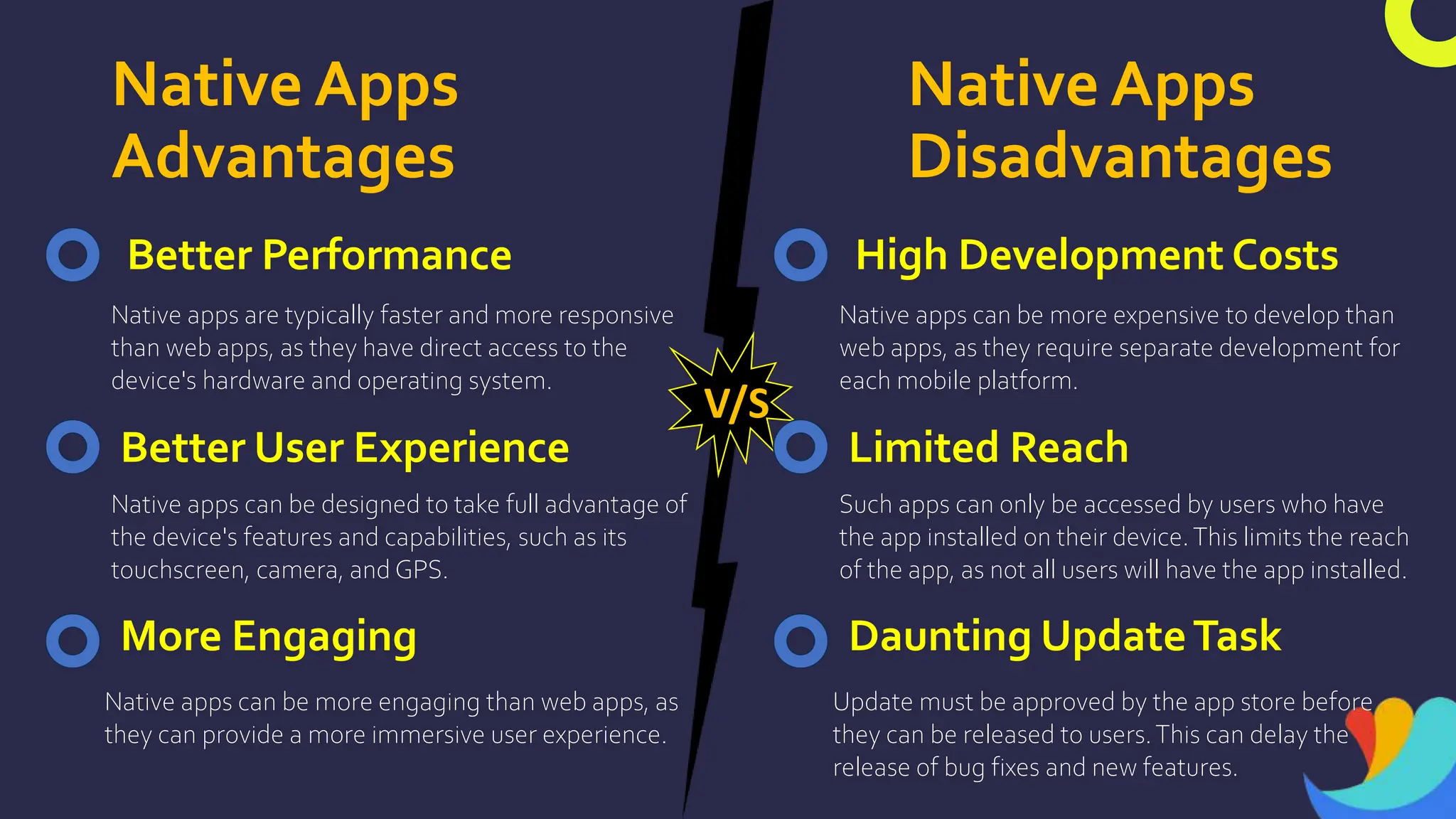 Native Apps Advantages

Better Performance

Native apps are typically faster and more responsive than web apps, as they have direct access to the device's hardware and operating system.

Better User Experience

Native apps can be designed to take full advantage of the device's features and capabilities, such as its touchscreen, camera, and GPS.

More Engaging

Native apps can be more engaging than web apps, as they can provide a more immersive user experience.

V/S

Native Apps Disadvantages

High Development Costs

Native apps can be more expensive to develop than web apps, as they require separate development for each mobile platform.

Limited Reach

Such apps can only be accessed by users who have the app installed on their device. This limits the reach of the app, as not all users will have the app installed.

Daunting Update Task

Update must be approved by the app store before they can be released to users. This can delay the release of bug fixes and new features.